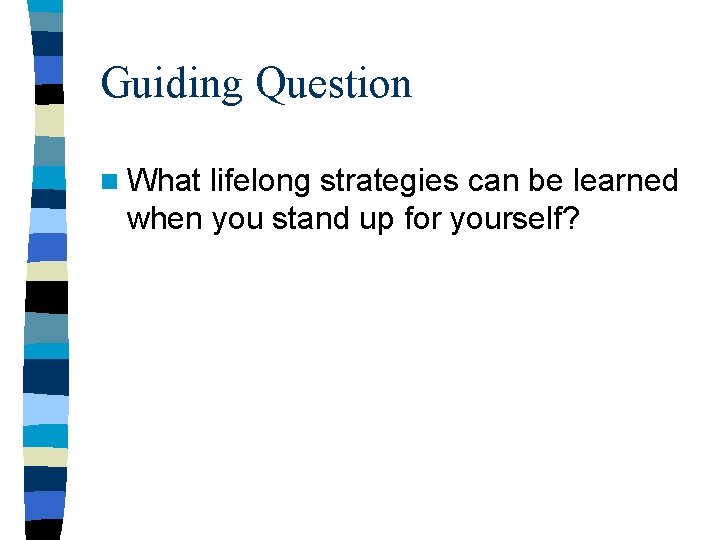 Guiding Question

What lifelong strategies can be learned when you stand up for yourself?